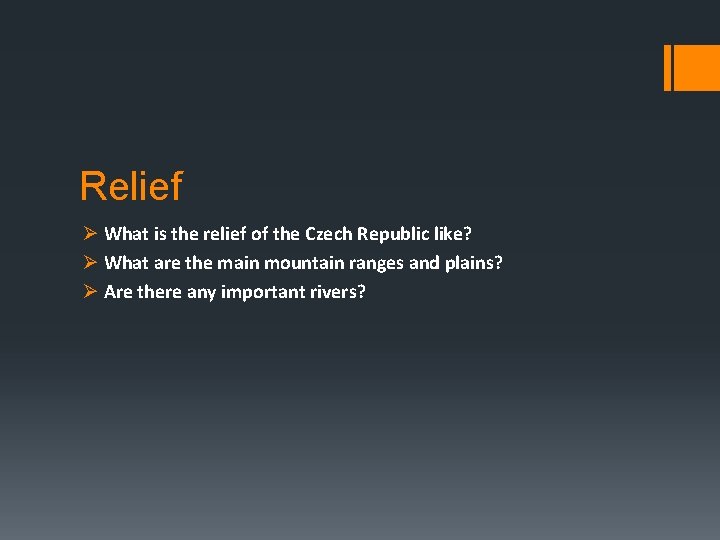 Relief

➢ What is the relief of the Czech Republic like?
➢ What are the main mountain ranges and plains?
➢ Are there any important rivers?